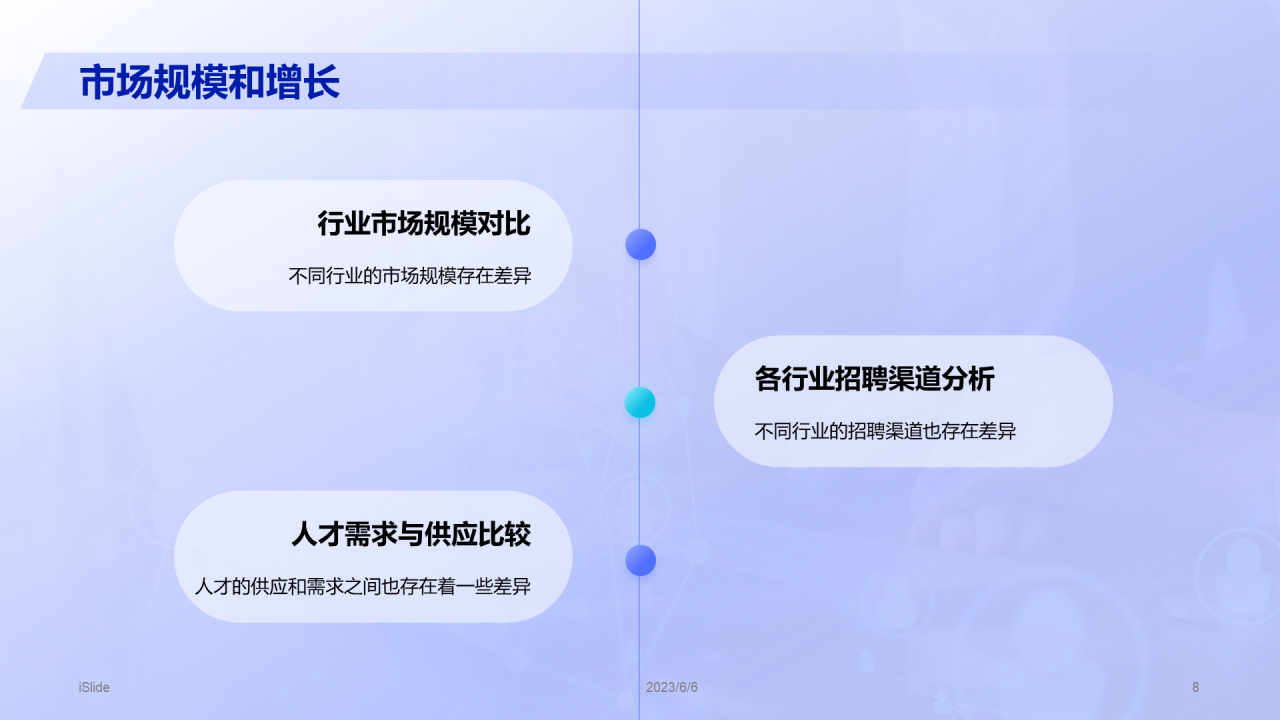 市场规模和增长

行业市场规模对比

不同行业的市场规模存在差异

各行业招聘渠道分析

不同行业的招聘渠道也存在差异

人才需求与供应比较

人才的供应和需求之间也存在着一些差异

iSlide

2023/6/6

8